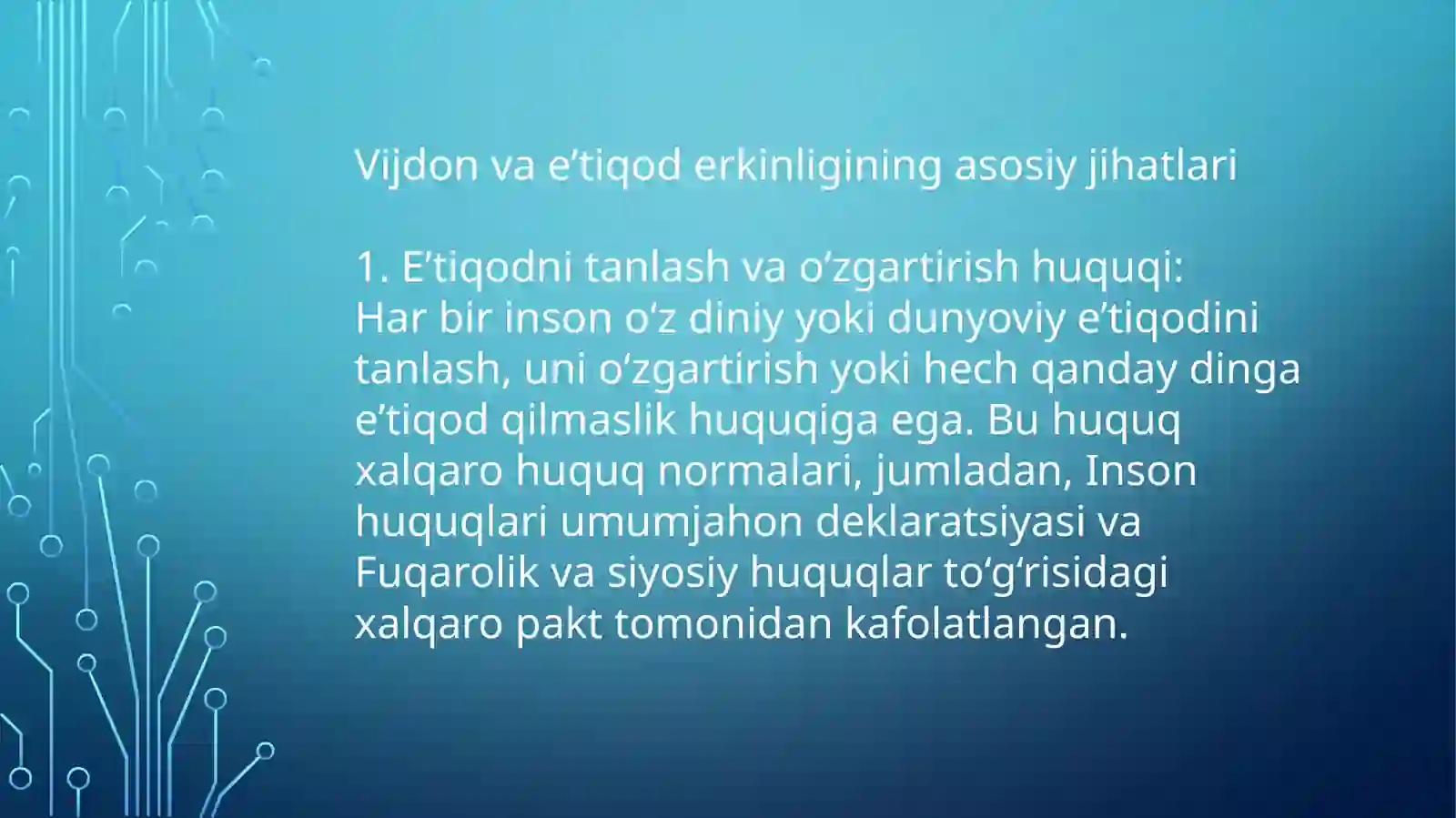 Vijdon va e’tiqod erkinligining asosiy jihatlari

1. E’tiqodni tanlash va o‘zgartirish huquqi:
Har bir inson o‘z diniy yoki dunyoviy e’tiqodini tanlash, uni o‘zgartirish yoki hech qanday dinga e’tiqod qilmaslik huquqiga ega. Bu huquq xalqaro huquq normalari, jumladan, Inson huquqlari umumjahon deklaratsiyasi va Fuqarolik va siyosiy huquqlar to‘g‘risidagi xalqaro pakt tomonidan kafolatlangan.